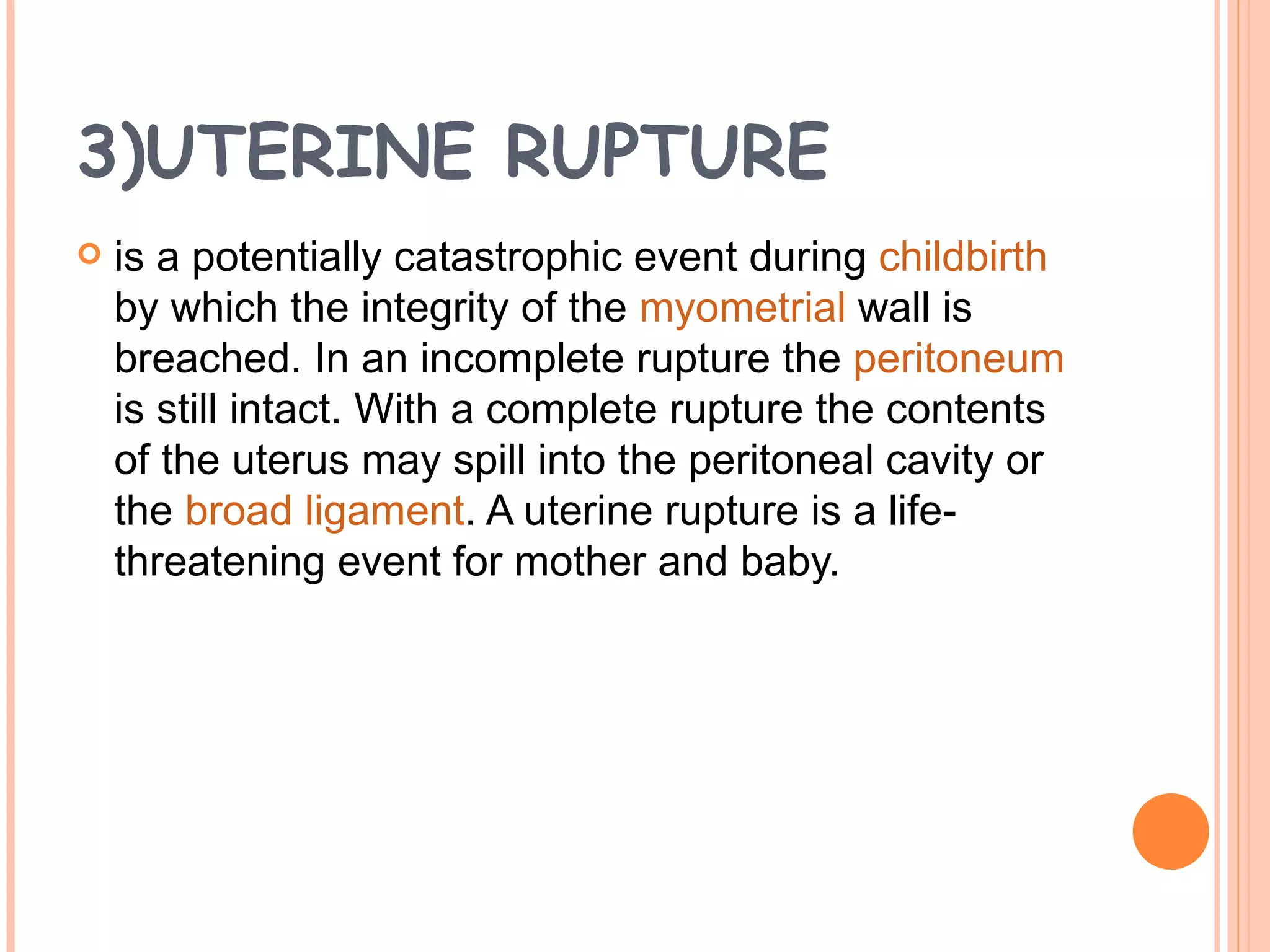 3)UTERINE RUPTURE

is a potentially catastrophic event during childbirth by which the integrity of the myometrial wall is breached. In an incomplete rupture the peritoneum is still intact. With a complete rupture the contents of the uterus may spill into the peritoneal cavity or the broad ligament. A uterine rupture is a life-threatening event for mother and baby.